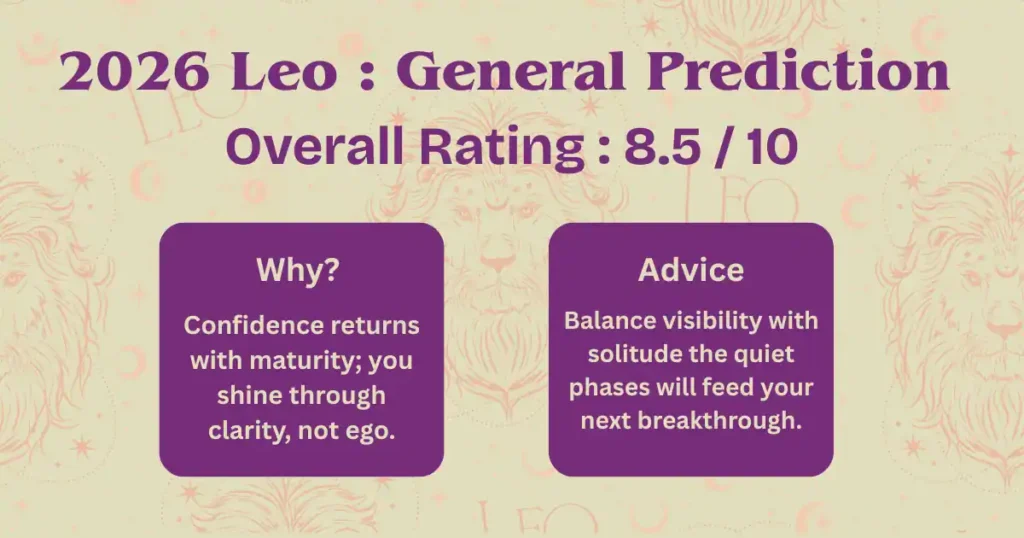 2026 Leo : General Prediction
Overall Rating : 8.5 / 10

Why?
Confidence returns with maturity; you shine through clarity, not ego.

Advice
Balance visibility with solitude the quiet phases will feed your next breakthrough.

LEO

LEO

LEO